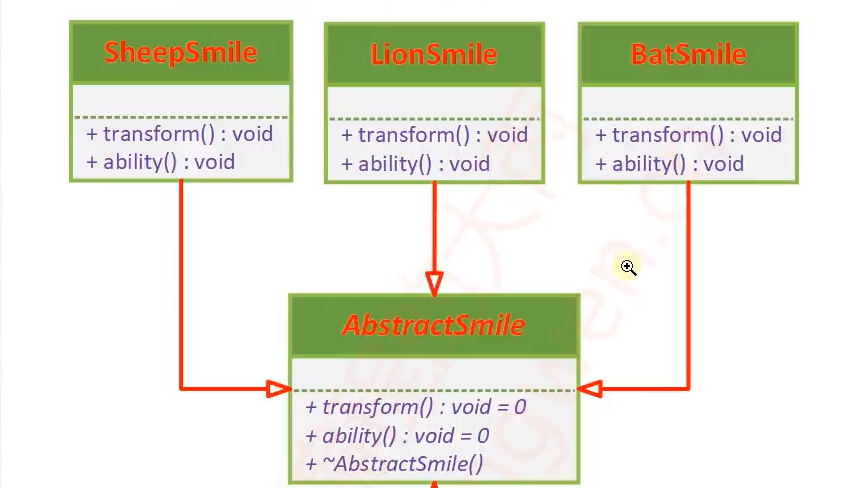 SheepSmile

+ transform() : void
+ ability() : void

LionSmile

+ transform() : void
+ ability() : void

BatSmile

+ transform() : void
+ ability() : void

AbstractSmile

+ transform() : void = 0
+ ability() : void = 0
+ ~AbstractSmile()